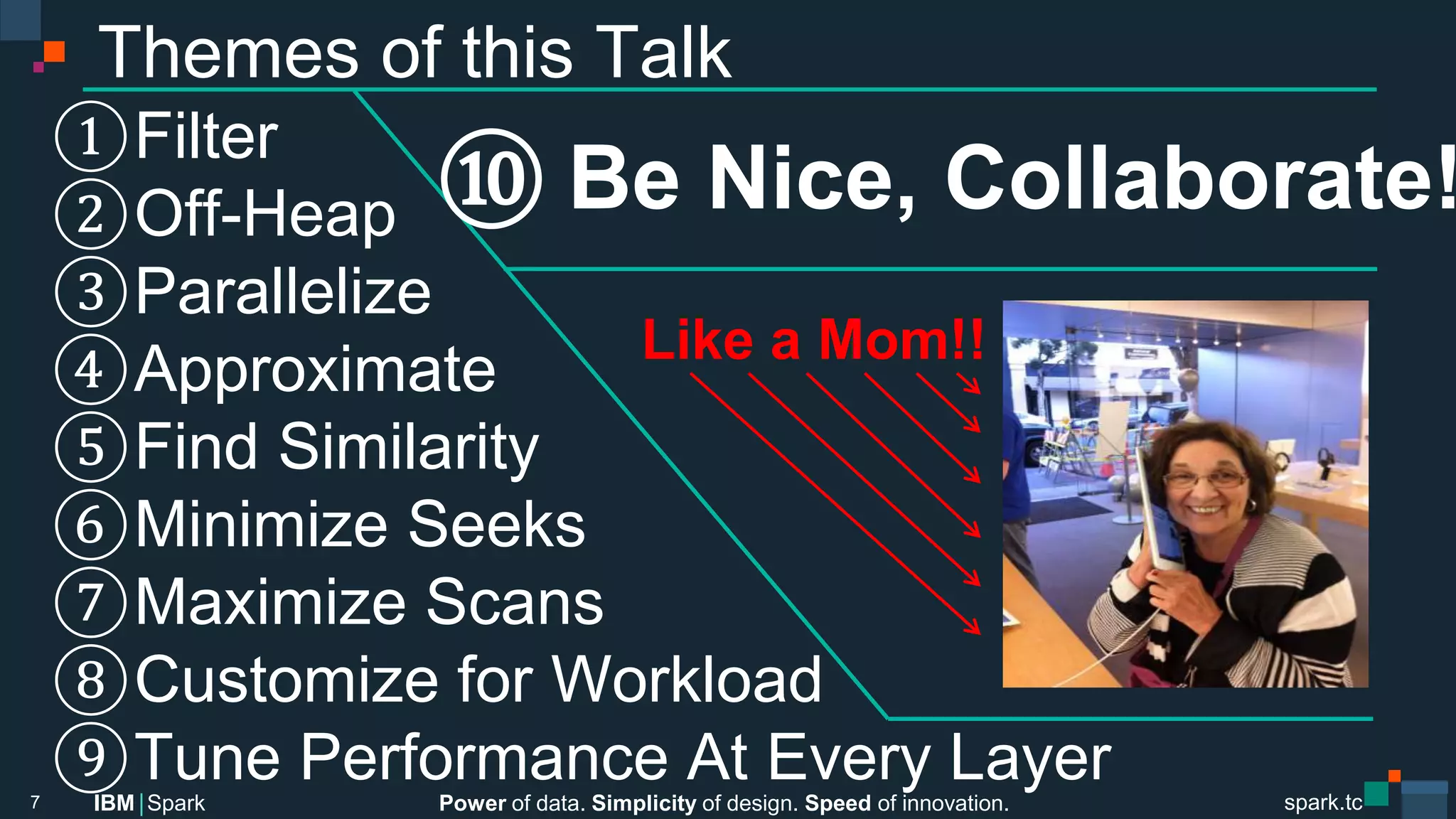 Themes of this Talk

① Filter
② Off-Heap
③ Parallelize
④ Approximate
⑤ Find Similarity
⑥ Minimize Seeks
⑦ Maximize Scans
⑧ Customize for Workload
⑨ Tune Performance At Every Layer

⑩ Be Nice, Collaborate!

Like a Mom!!

7 IBM | Spark Power of data. Simplicity of design. Speed of innovation. spark.tc